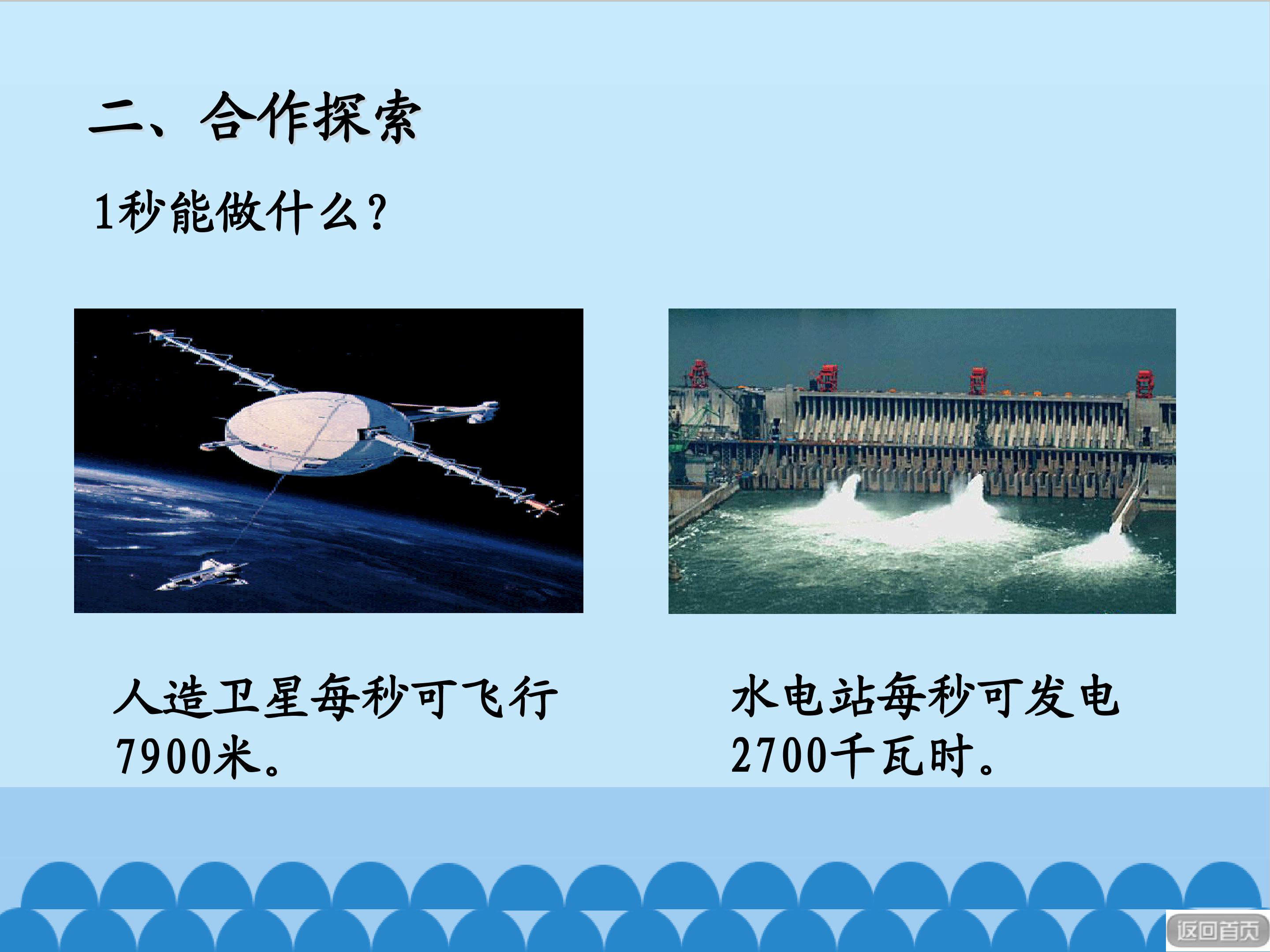 二、合作探索

1秒能做什么？

人造卫星每秒可飞行7900米。

水电站每秒可发电2700千瓦时。

返回首页